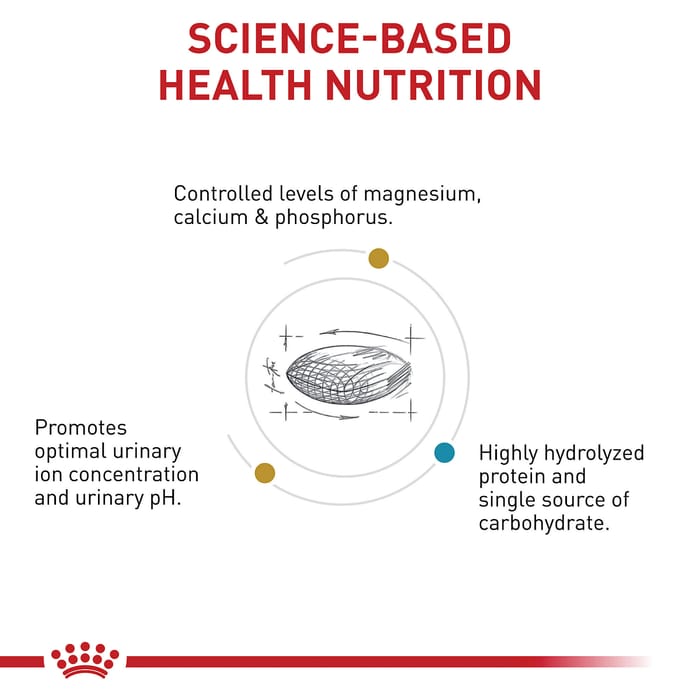 SCIENCE-BASED
HEALTH NUTRITION

Controlled levels of magnesium, calcium & phosphorus.

Promotes optimal urinary ion concentration and urinary pH.

Highly hydrolyzed protein and single source of carbohydrate.